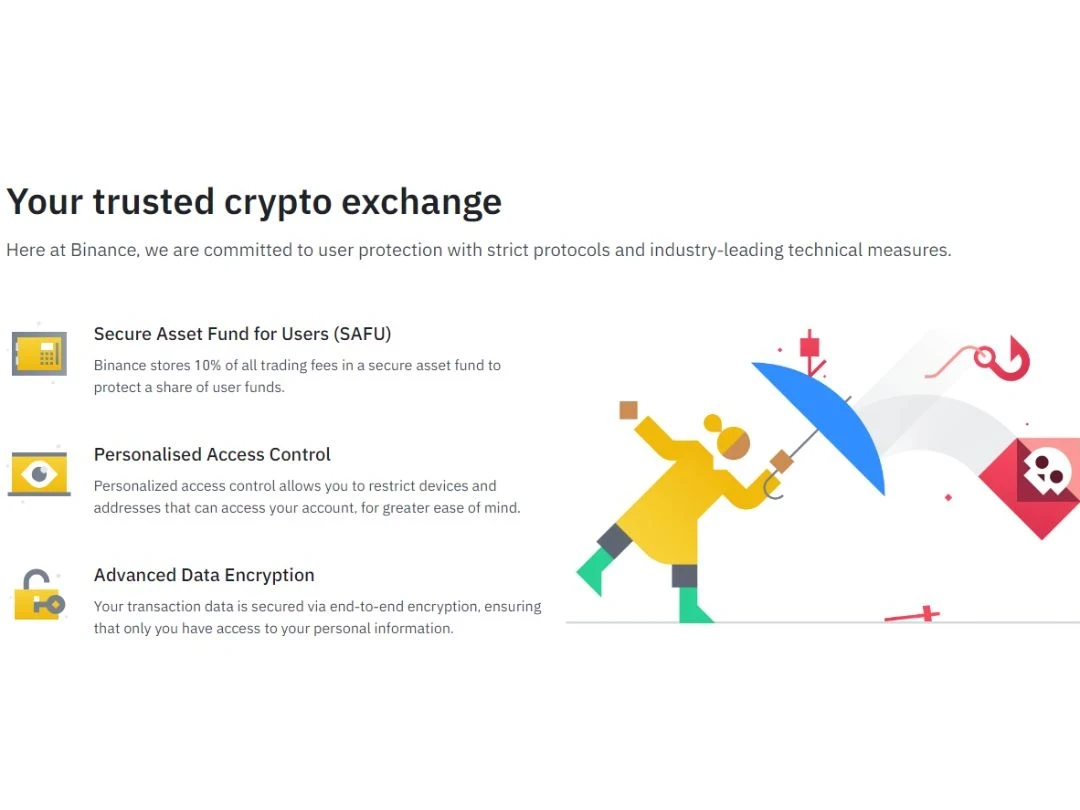 Your trusted crypto exchange

Here at Binance, we are committed to user protection with strict protocols and industry-leading technical measures.

Secure Asset Fund for Users (SAFU)

Binance stores 10% of all trading fees in a secure asset fund to protect a share of user funds.

Personalised Access Control

Personalized access control allows you to restrict devices and addresses that can access your account, for greater ease of mind.

Advanced Data Encryption

Your transaction data is secured via end-to-end encryption, ensuring that only you have access to your personal information.